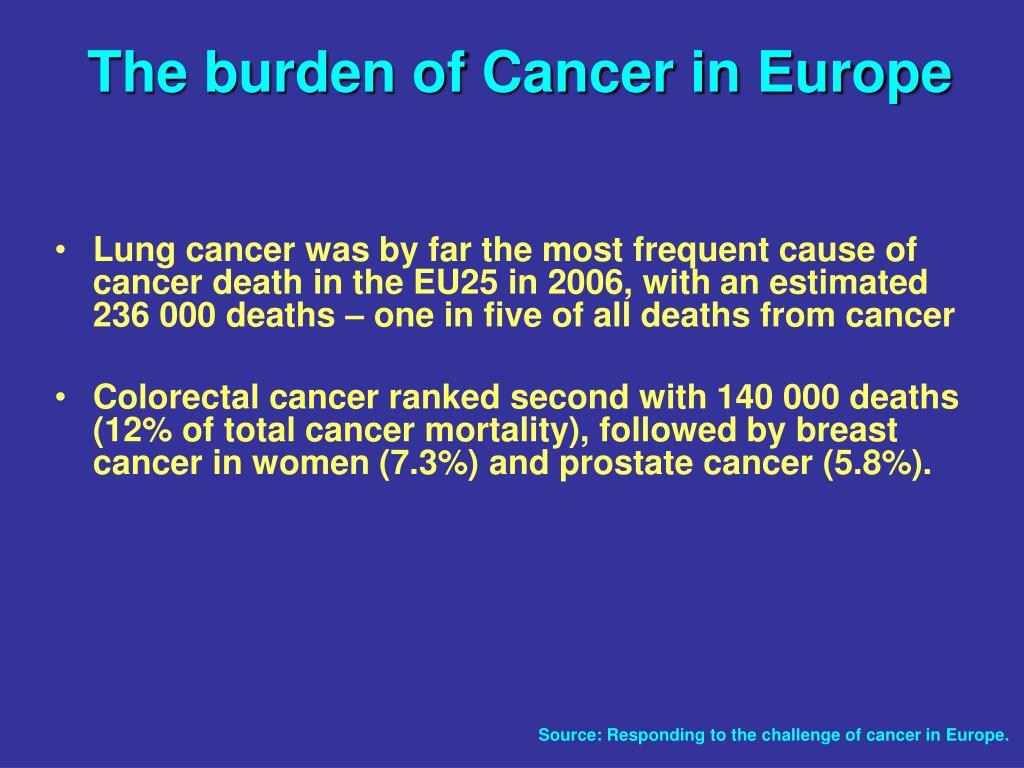 The burden of Cancer in Europe

• Lung cancer was by far the most frequent cause of cancer death in the EU25 in 2006, with an estimated 236 000 deaths – one in five of all deaths from cancer

• Colorectal cancer ranked second with 140 000 deaths (12% of total cancer mortality), followed by breast cancer in women (7.3%) and prostate cancer (5.8%).

Source: Responding to the challenge of cancer in Europe.